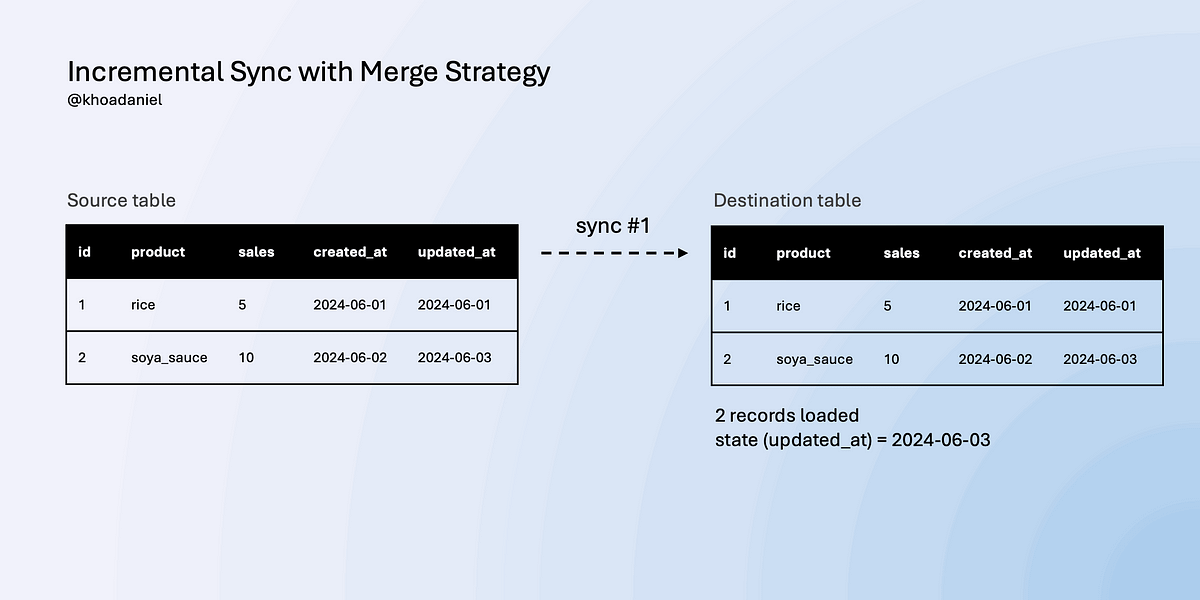 Incremental Sync with Merge Strategy
@khoadaniel

Source table

| id | product | sales | created_at | updated_at |
|---|---|---|---|---|
| 1 | rice | 5 | 2024-06-01 | 2024-06-01 |
| 2 | soya_sauce | 10 | 2024-06-02 | 2024-06-03 |

sync #1

Destination table

| id | product | sales | created_at | updated_at |
|---|---|---|---|---|
| 1 | rice | 5 | 2024-06-01 | 2024-06-01 |
| 2 | soya_sauce | 10 | 2024-06-02 | 2024-06-03 |

2 records loaded
state (updated_at) = 2024-06-03